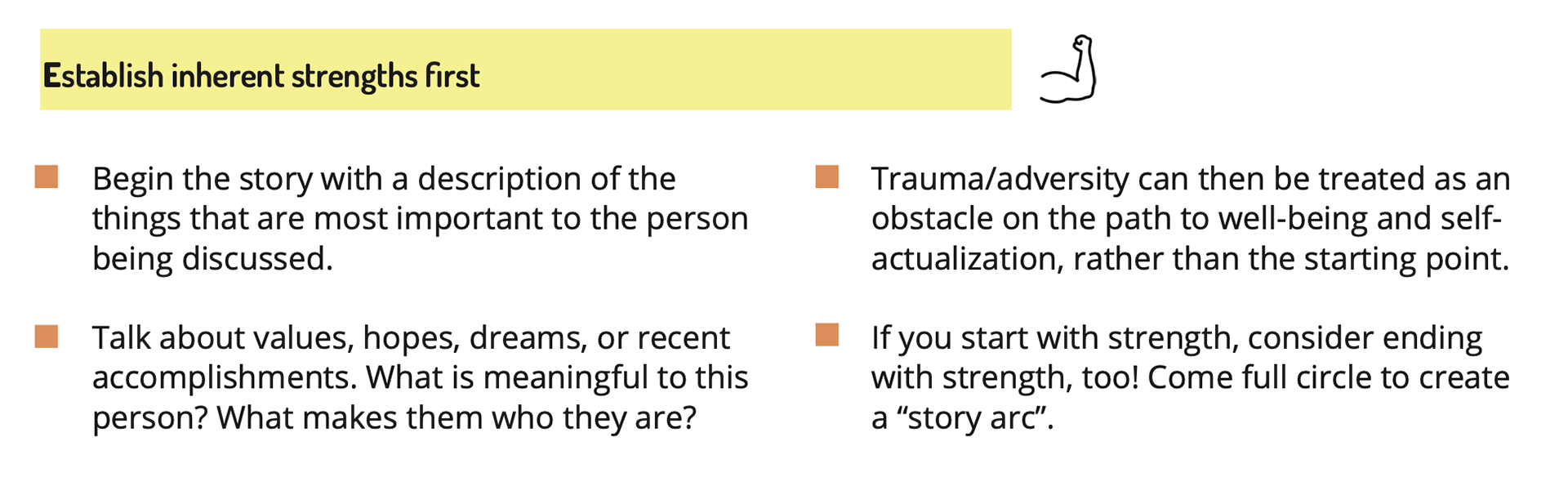 Establish inherent strengths first

Begin the story with a description of the things that are most important to the person being discussed.

Talk about values, hopes, dreams, or recent accomplishments. What is meaningful to this person? What makes them who they are?

Trauma/adversity can then be treated as an obstacle on the path to well-being and self-actualization, rather than the starting point.

If you start with strength, consider ending with strength, too! Come full circle to create a “story arc”.